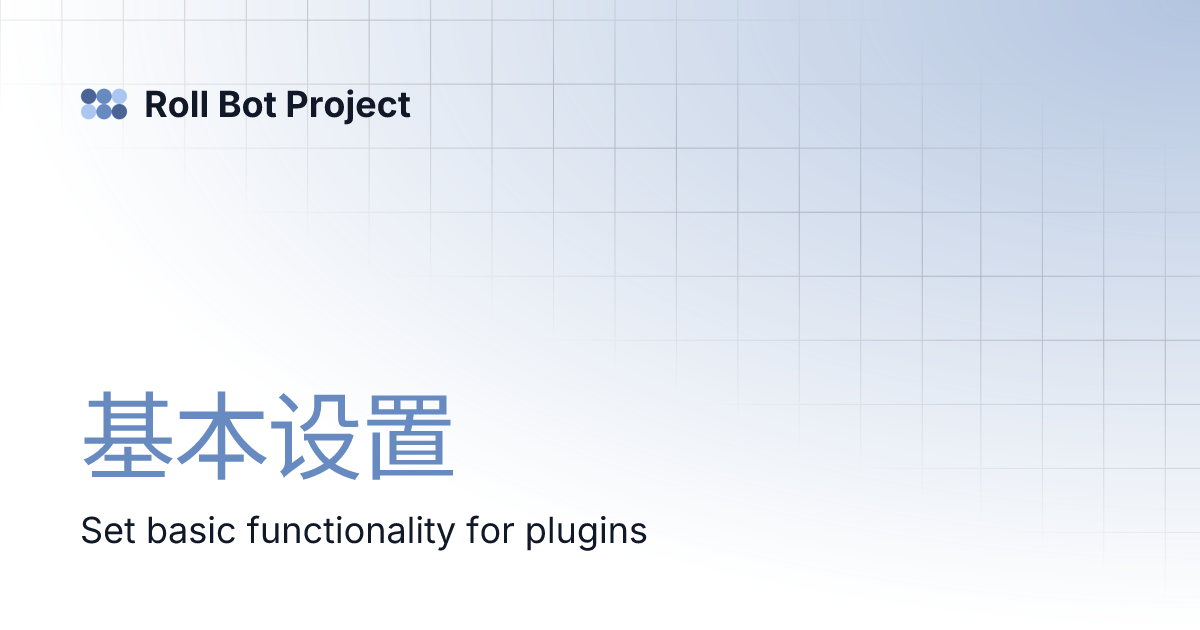 Roll Bot Project

基本设置

Set basic functionality for plugins